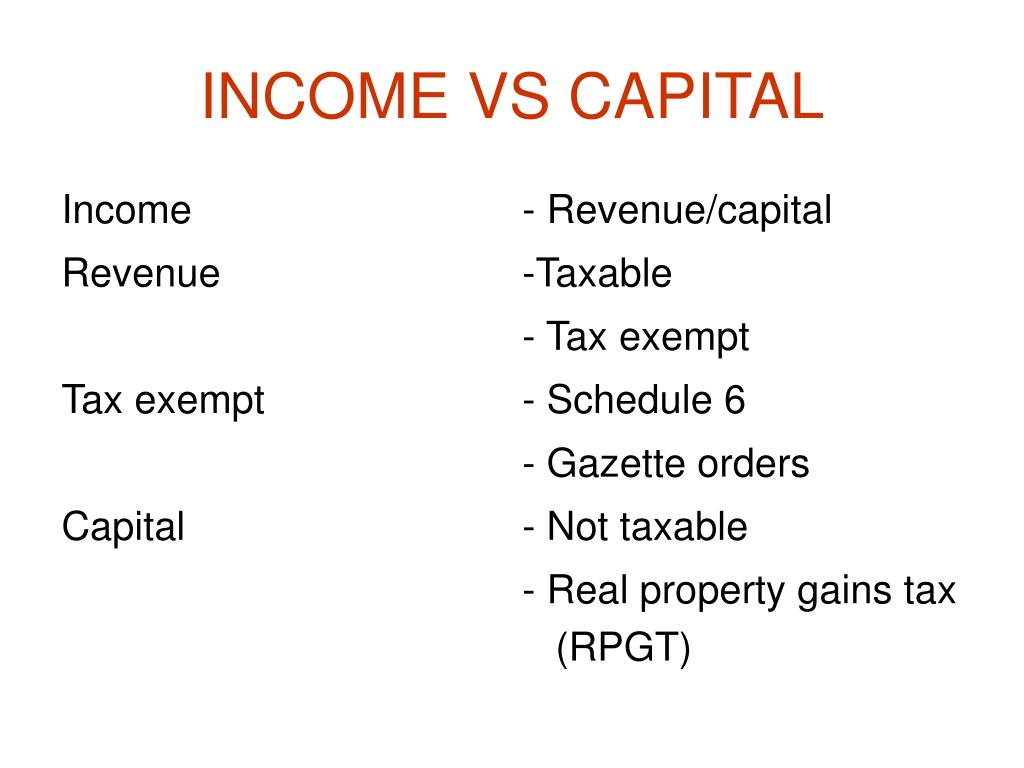 INCOME VS CAPITAL

Income - Revenue/capital
Revenue -Taxable
- Tax exempt
Tax exempt - Schedule 6
- Gazette orders
Capital - Not taxable
- Real property gains tax (RPGT)